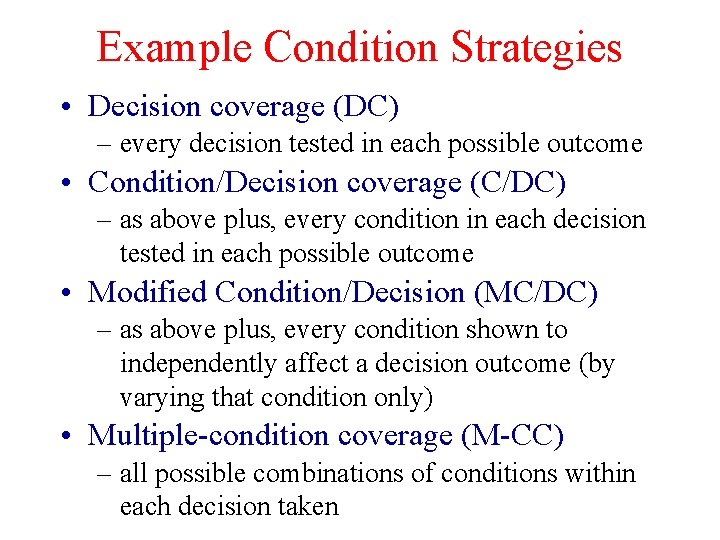 Example Condition Strategies

• Decision coverage (DC)
– every decision tested in each possible outcome

• Condition/Decision coverage (C/DC)
– as above plus, every condition in each decision tested in each possible outcome

• Modified Condition/Decision (MC/DC)
– as above plus, every condition shown to independently affect a decision outcome (by varying that condition only)

• Multiple-condition coverage (M-CC)
– all possible combinations of conditions within each decision taken